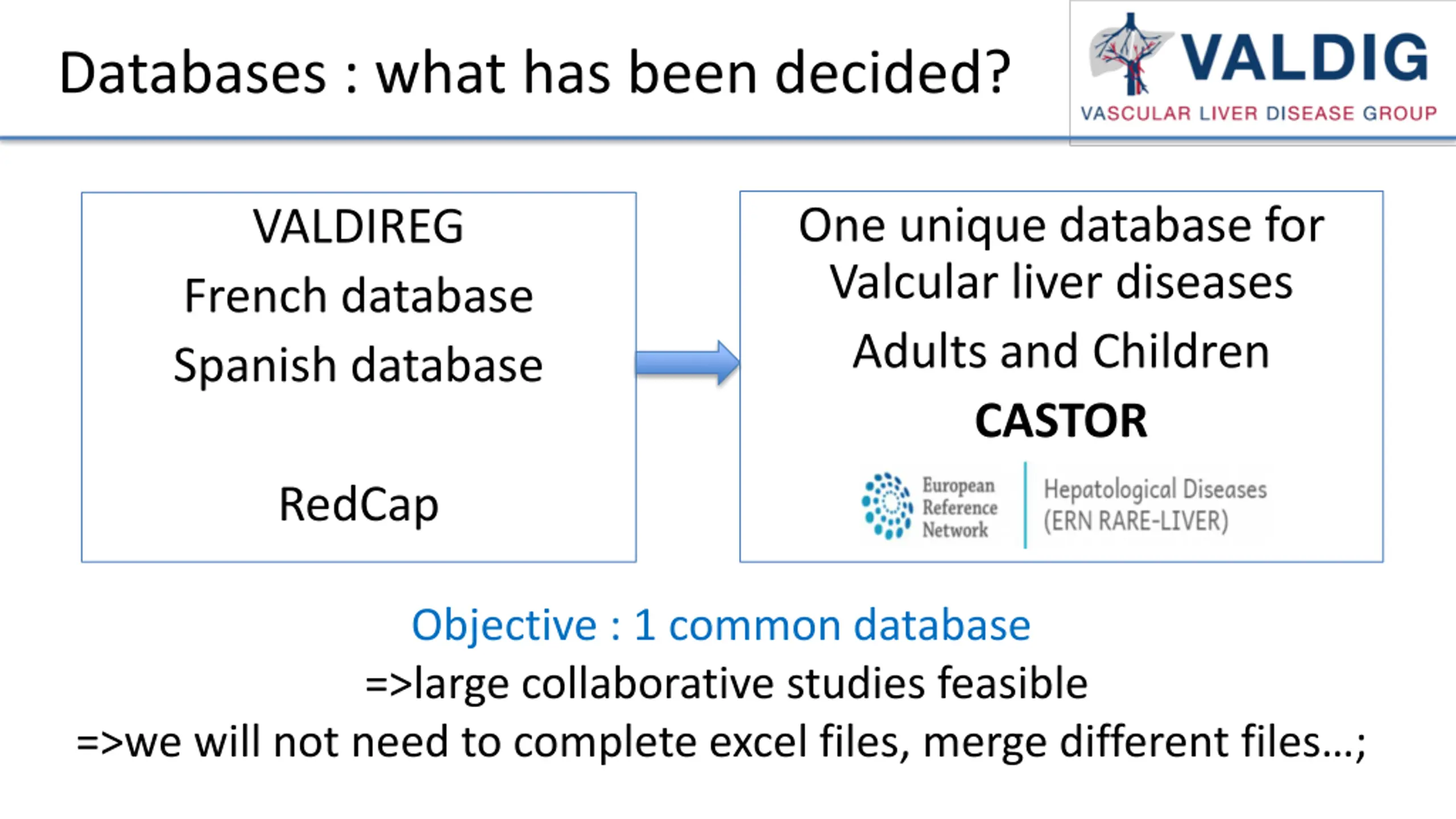 Databases : what has been decided?

VALDIG
VASCULAR LIVER DISEASE GROUP

VALDIREG
French database
Spanish database

RedCap

One unique database for Valcular liver diseases
Adults and Children
CASTOR

European Reference Network
Hepatological Diseases (ERN RARE-LIVER)

Objective : 1 common database
=>large collaborative studies feasible
=>we will not need to complete excel files, merge different files…;